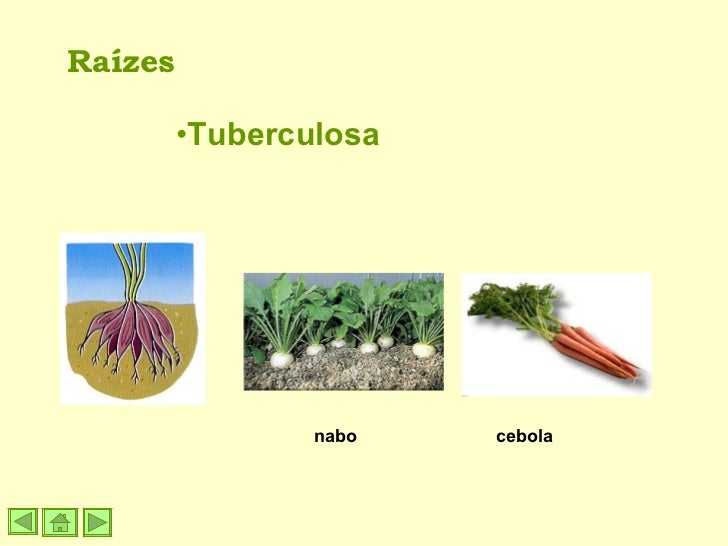 Raízes

•Tuberculosa

nabo

cebola